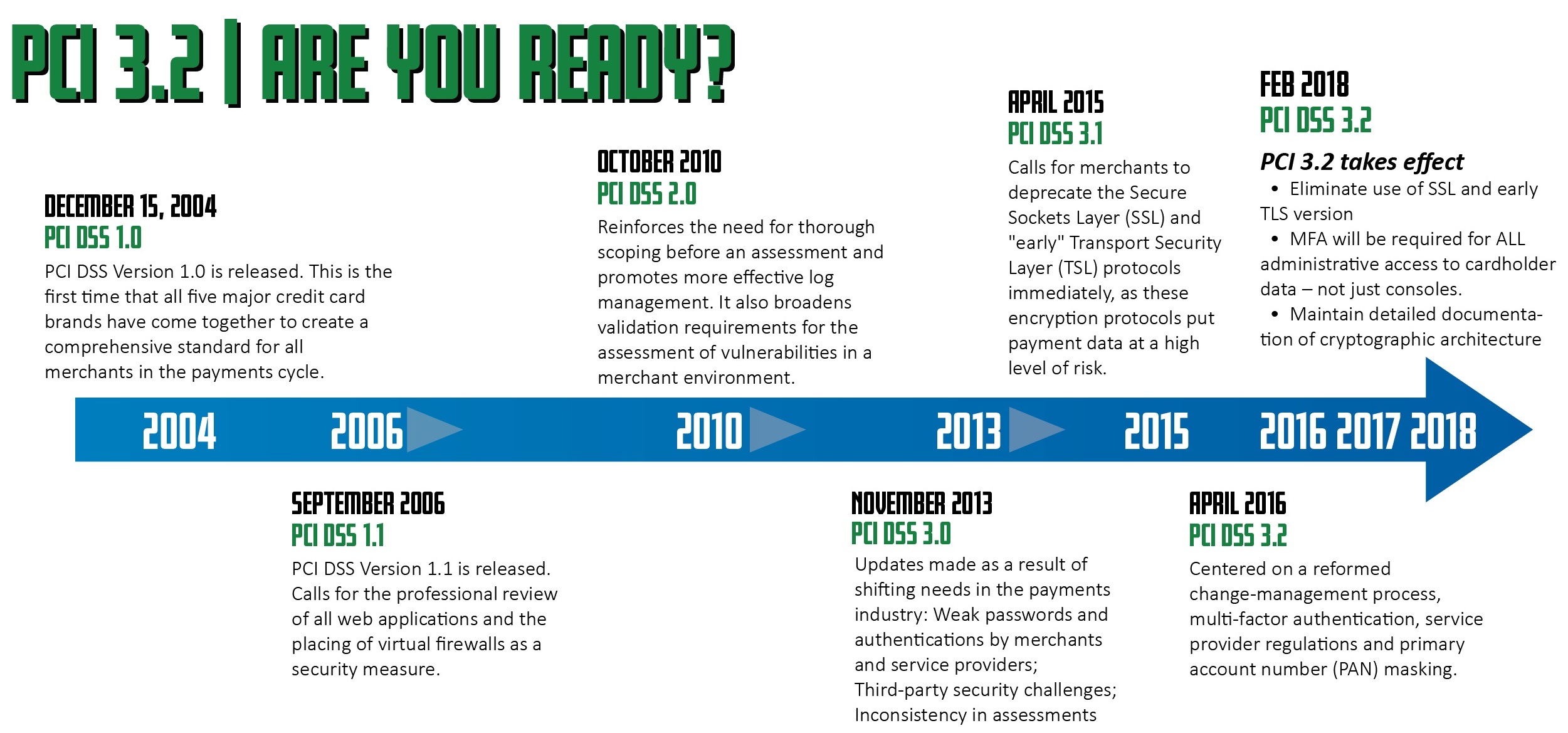 PCI 3.2 | ARE YOU READY?

DECEMBER 15, 2004
PCI DSS 1.0
PCI DSS Version 1.0 is released. This is the first time that all five major credit card brands have come together to create a comprehensive standard for all merchants in the payments cycle.

OCTOBER 2010
PCI DSS 2.0
Reinforces the need for thorough scoping before an assessment and promotes more effective log management. It also broadens validation requirements for the assessment of vulnerabilities in a merchant environment.

APRIL 2015
PCI DSS 3.1
Calls for merchants to deprecate the Secure Sockets Layer (SSL) and "early" Transport Security Layer (TSL) protocols immediately, as these encryption protocols put payment data at a high level of risk.

FEB 2018
PCI DSS 3.2
PCI 3.2 takes effect
• Eliminate use of SSL and early TLS version
• MFA will be required for ALL administrative access to cardholder data – not just consoles.
• Maintain detailed documentation of cryptographic architecture

2004 2006 2010 2013 2015 2016 2017 2018

SEPTEMBER 2006
PCI DSS 1.1
PCI DSS Version 1.1 is released. Calls for the professional review of all web applications and the placing of virtual firewalls as a security measure.

NOVEMBER 2013
PCI DSS 3.0
Updates made as a result of shifting needs in the payments industry: Weak passwords and authentications by merchants and service providers;
Third-party security challenges;
Inconsistency in assessments

APRIL 2016
PCI DSS 3.2
Centered on a reformed change-management process, multi-factor authentication, service provider regulations and primary account number (PAN) masking.